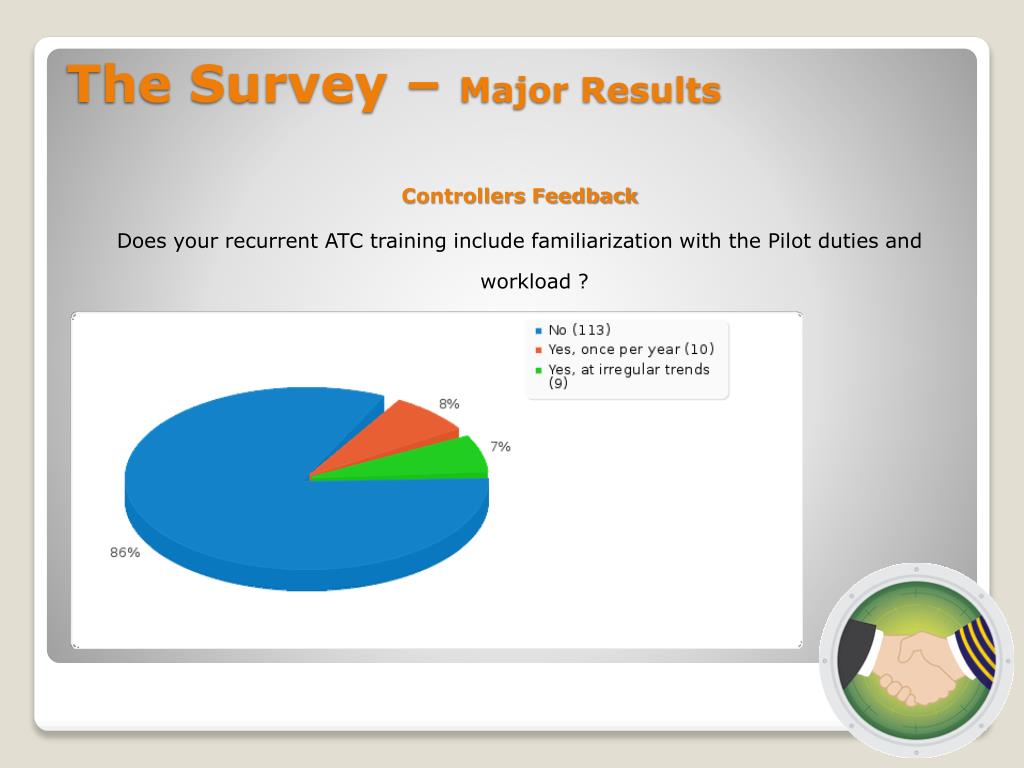 The Survey – Major Results

Controllers Feedback

Does your recurrent ATC training include familiarization with the Pilot duties and workload ?

No (113)
Yes, once per year (10)
Yes, at irregular trends (9)

8%

7%

86%